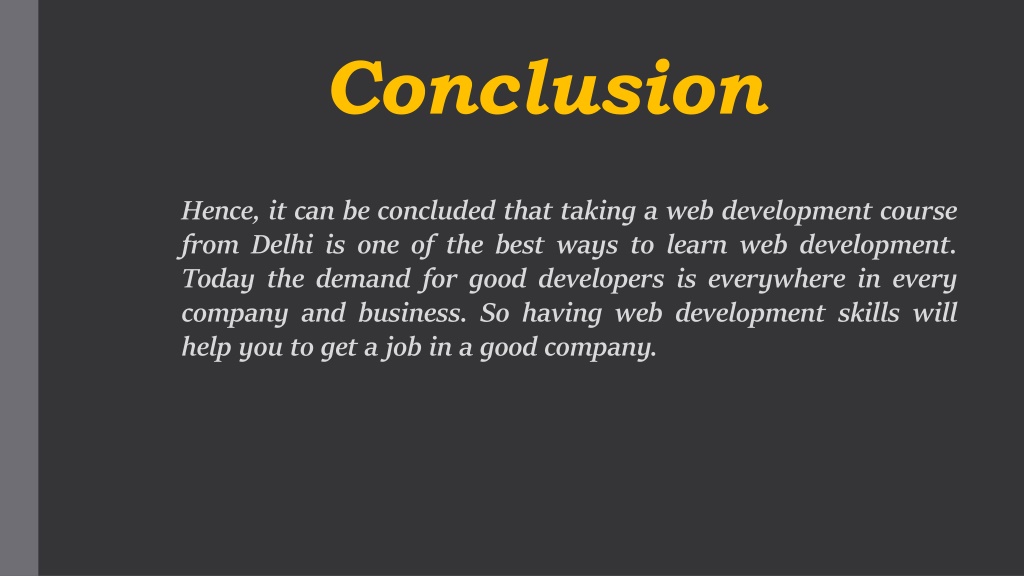 Conclusion

Hence, it can be concluded that taking a web development course from Delhi is one of the best ways to learn web development. Today the demand for good developers is everywhere in every company and business. So having web development skills will help you to get a job in a good company.